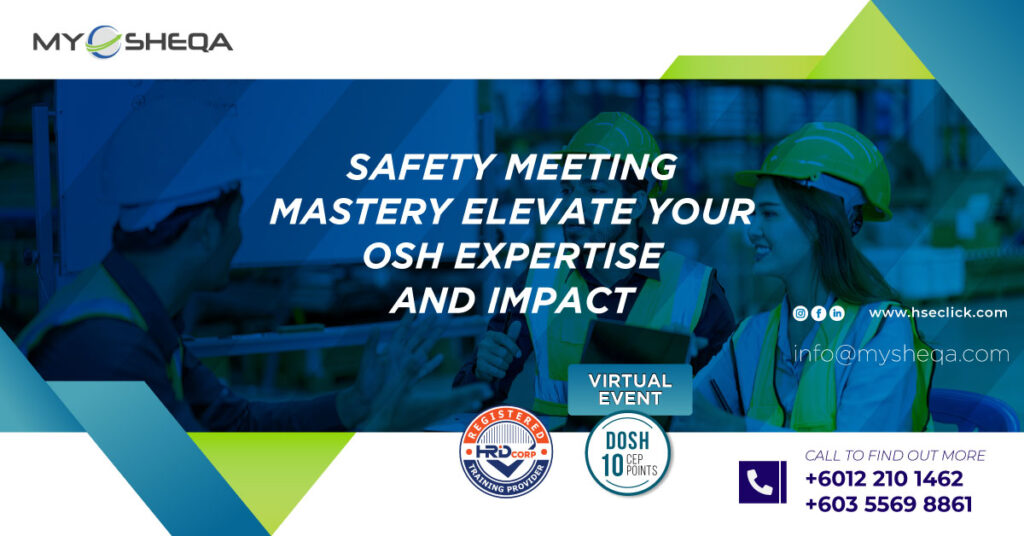 MY SHEQA

SAFETY MEETING MASTERY ELEVATE YOUR OSH EXPERTISE AND IMPACT

www.hseclick.com

info@mysheqa.com

VIRTUAL EVENT

REGISTERED HRD CORP TRAINING PROVIDER

DOSH 10 CEP POINTS

CALL TO FIND OUT MORE
+6012 210 1462
+603 5569 8861